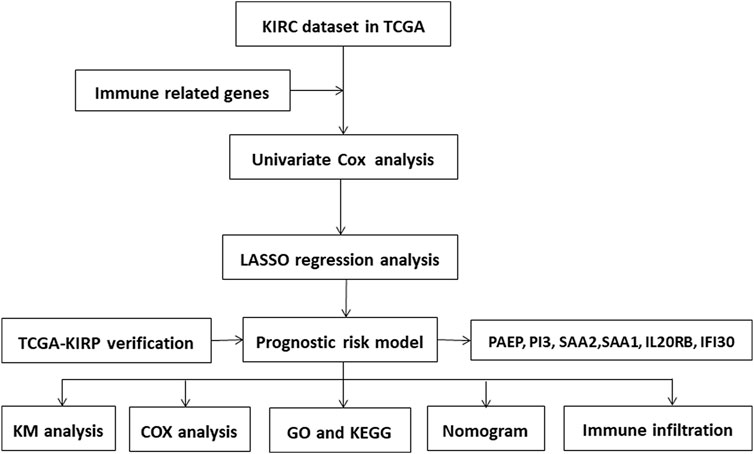 KIRC dataset in TCGA

Immune related genes

Univariate Cox analysis

LASSO regression analysis

TCGA-KIRP verification

Prognostic risk model

PAEP, PI3, SAA2,SAA1, IL20RB, IFI30

KM analysis

COX analysis

GO and KEGG

Nomogram

Immune infiltration